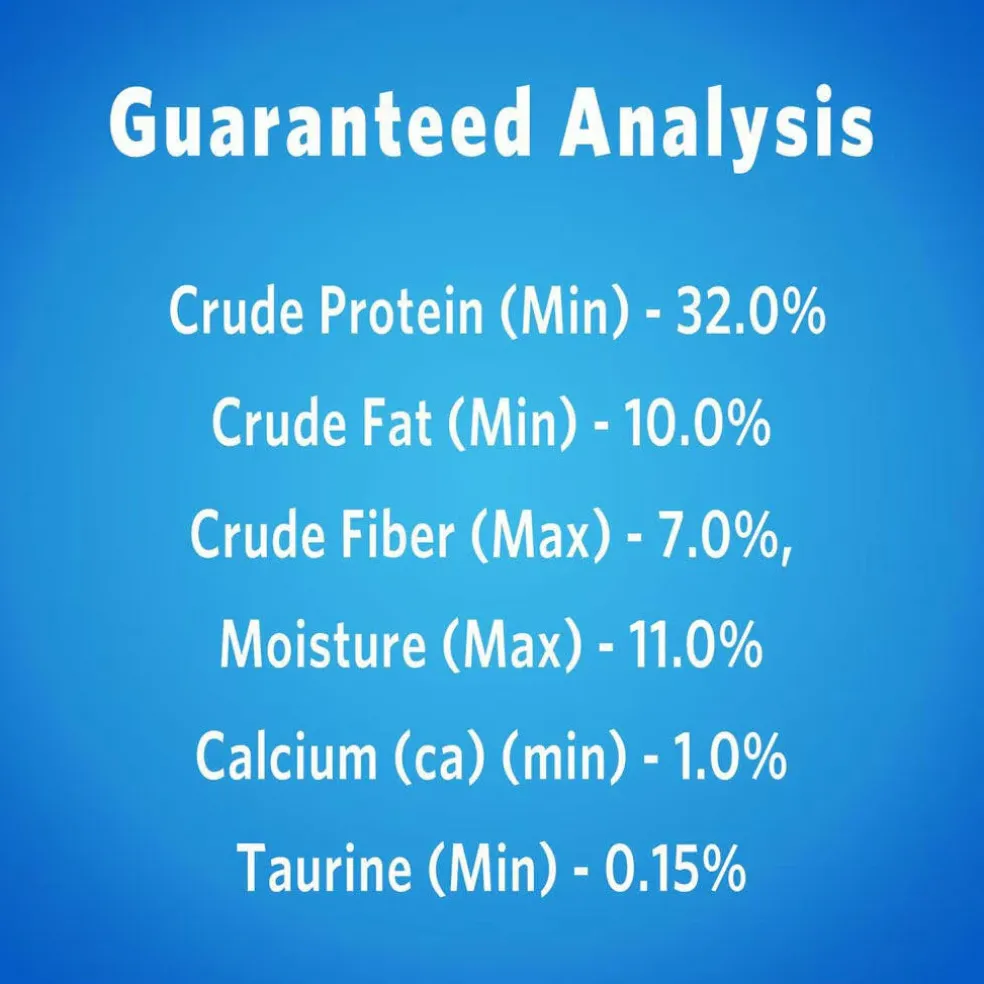 Guaranteed Analysis

Crude Protein (Min) - 32.0%

Crude Fat (Min) - 10.0%

Crude Fiber (Max) - 7.0%,

Moisture (Max) - 11.0%

Calcium (ca) (min) - 1.0%

Taurine (Min) - 0.15%